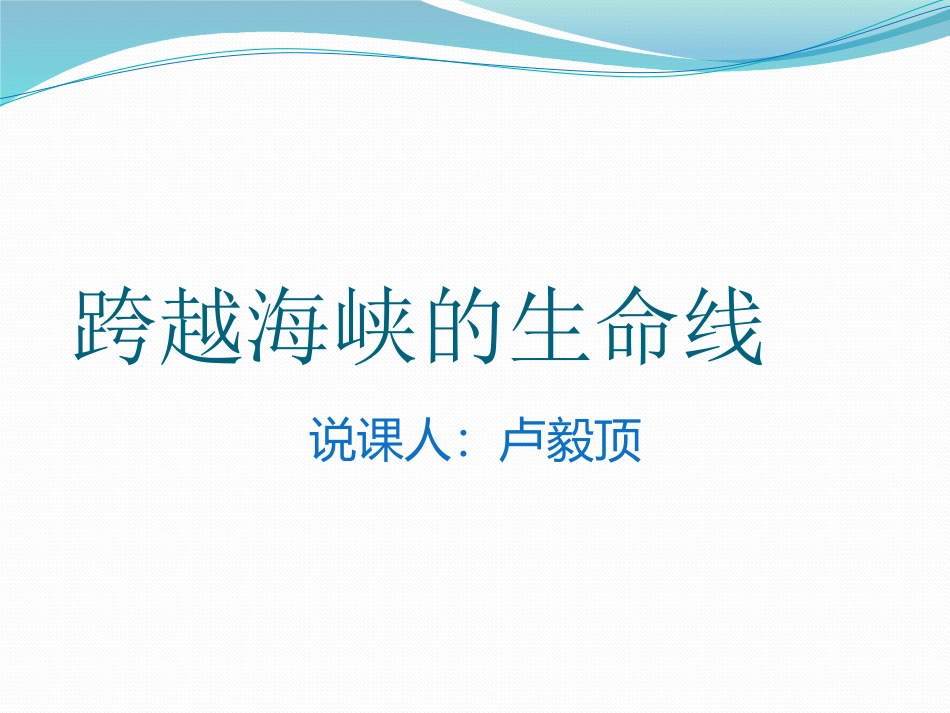 跨越海峡的生命线

说课人：卢毅顶